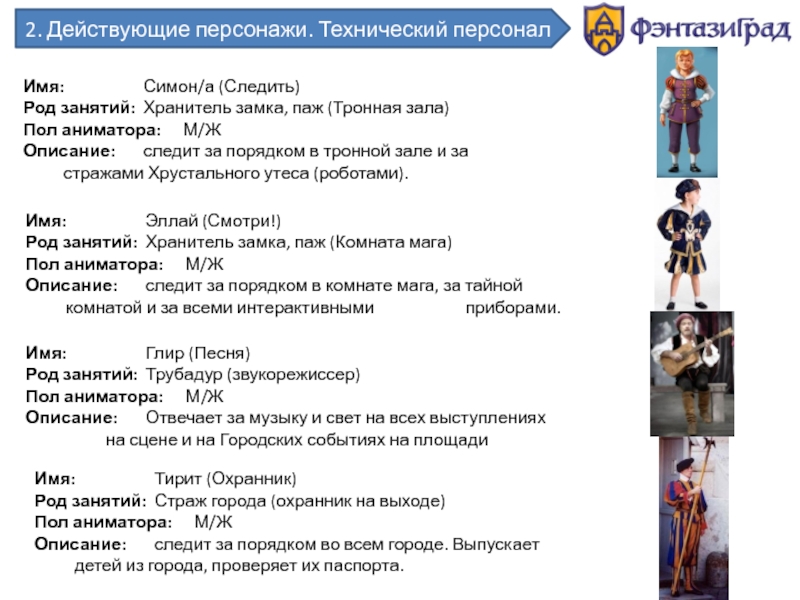 2. Действующие персонажи. Технический персонал

ФэнтазиГрад

Имя: Симон/а (Следить)
Род занятий: Хранитель замка, паж (Тронная зала)
Пол аниматора: М/Ж
Описание: следит за порядком в тронной зале и за стражами Хрустального утеса (роботами).

Имя: Эллай (Смотри!)
Род занятий: Хранитель замка, паж (Комната мага)
Пол аниматора: М/Ж
Описание: следит за порядком в комнате мага, за тайной комнатой и за всеми интерактивными приборами.

Имя: Глир (Песня)
Род занятий: Трубадур (звукорежиссер)
Пол аниматора: М/Ж
Описание: Отвечает за музыку и свет на всех выступлениях на сцене и на Городских событиях на площади

Имя: Тирит (Охранник)
Род занятий: Страж города (охранник на выходе)
Пол аниматора: М/Ж
Описание: следит за порядком во всем городе. Выпускает детей из города, проверяет их паспорта.